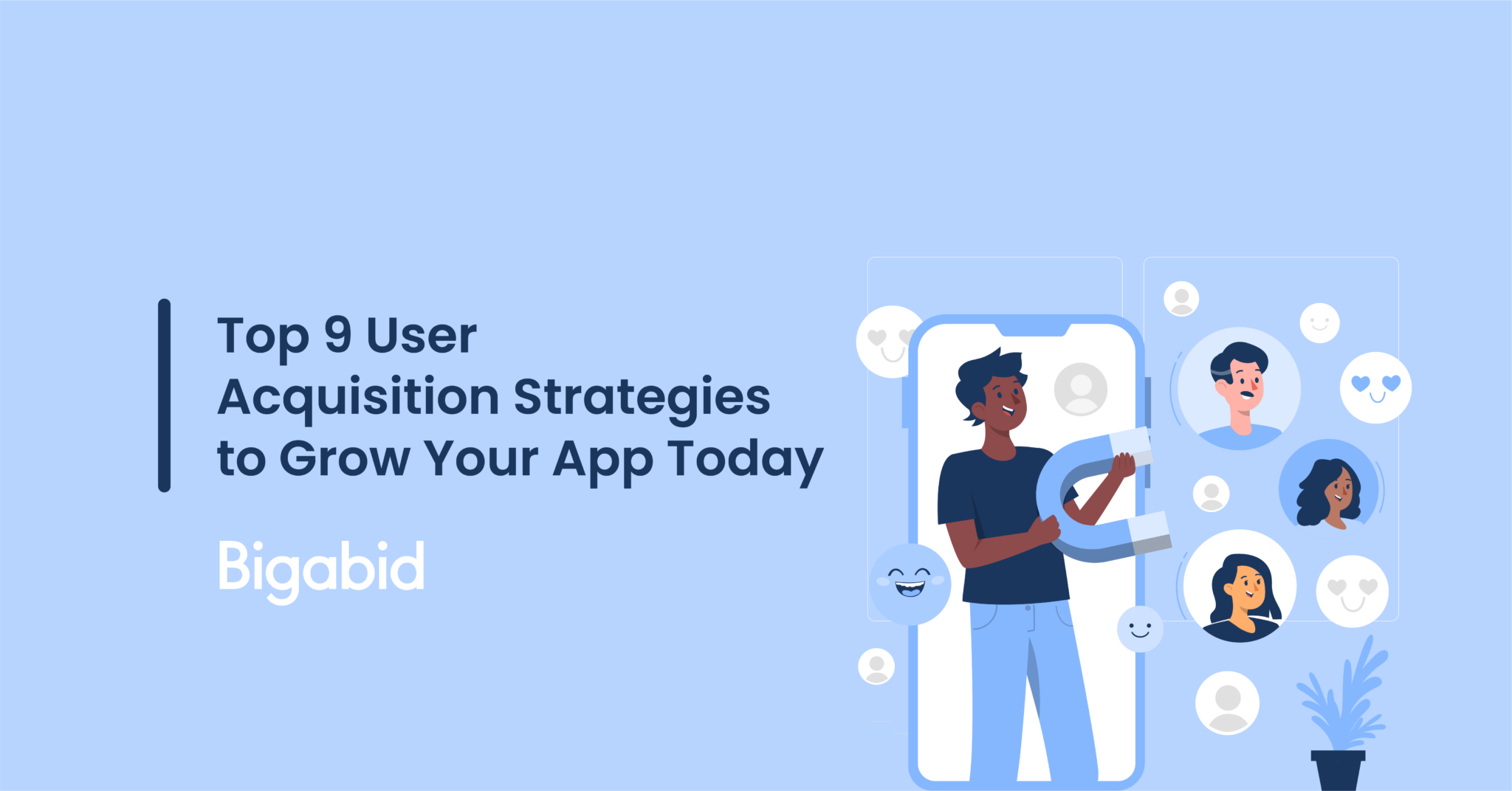 Top 9 User Acquisition Strategies to Grow Your App Today

Bigabid